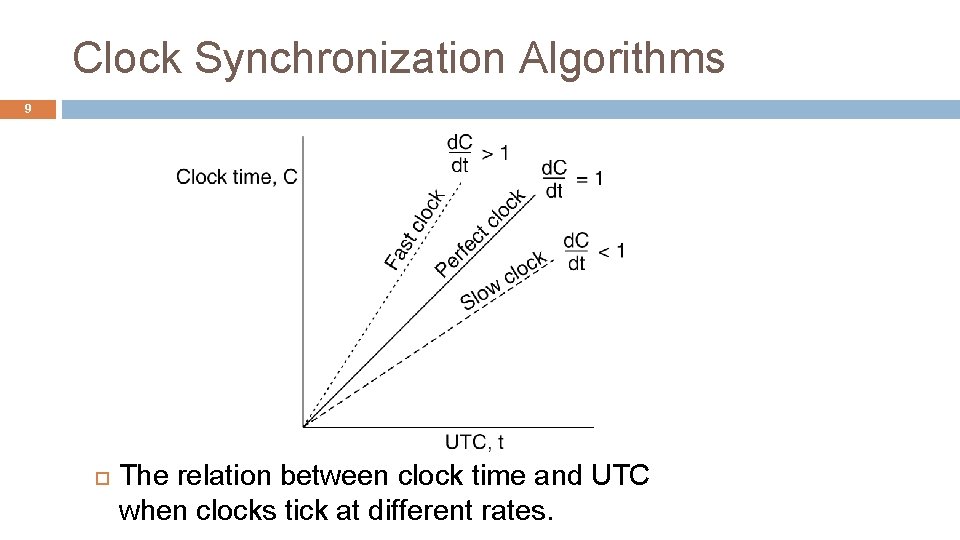 Clock Synchronization Algorithms

9

Clock time, C

$\frac{dC}{dt} > 1$

$\frac{dC}{dt} = 1$

$\frac{dC}{dt} < 1$

Fast clock

Perfect clock

Slow clock

UTC, t

The relation between clock time and UTC when clocks tick at different rates.